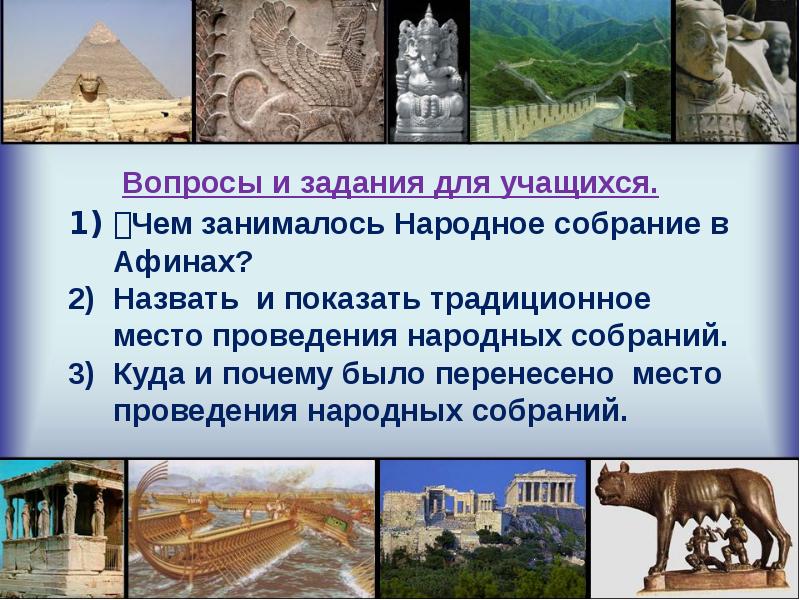 Вопросы и задания для учащихся.

1) Чем занималось Народное собрание в Афинах?
2) Назвать и показать традиционное место проведения народных собраний.
3) Куда и почему было перенесено место проведения народных собраний.